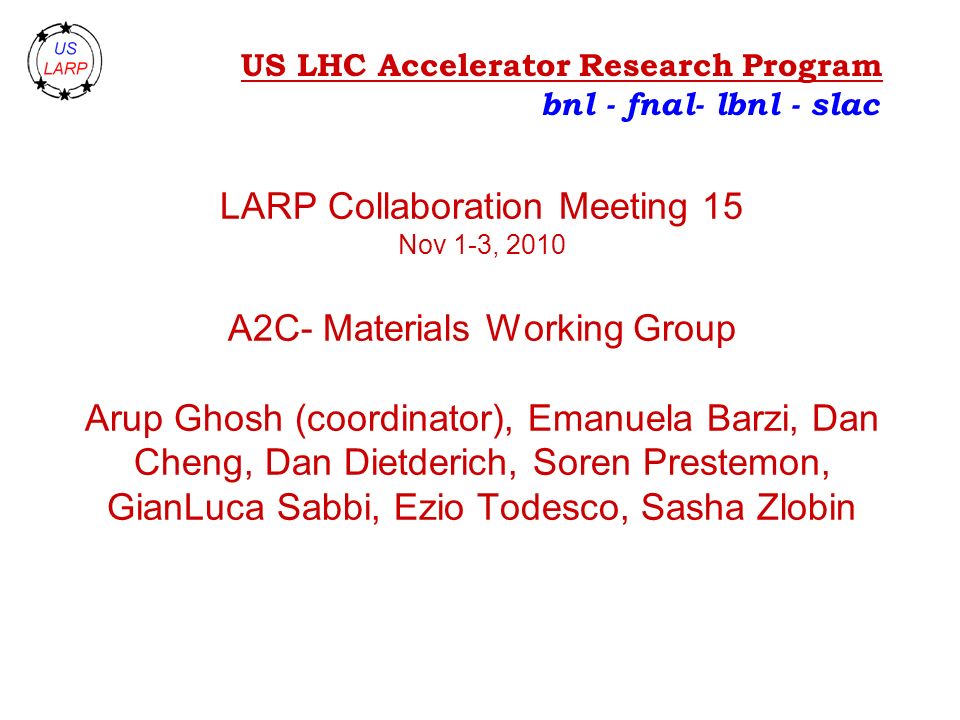 US LARP

US LHC Accelerator Research Program
bnl - fnal- lbnl - slac

LARP Collaboration Meeting 15
Nov 1-3, 2010

A2C- Materials Working Group

Arup Ghosh (coordinator), Emanuela Barzi, Dan Cheng, Dan Dietderich, Soren Prestemon, GianLuca Sabbi, Ezio Todesco, Sasha Zlobin